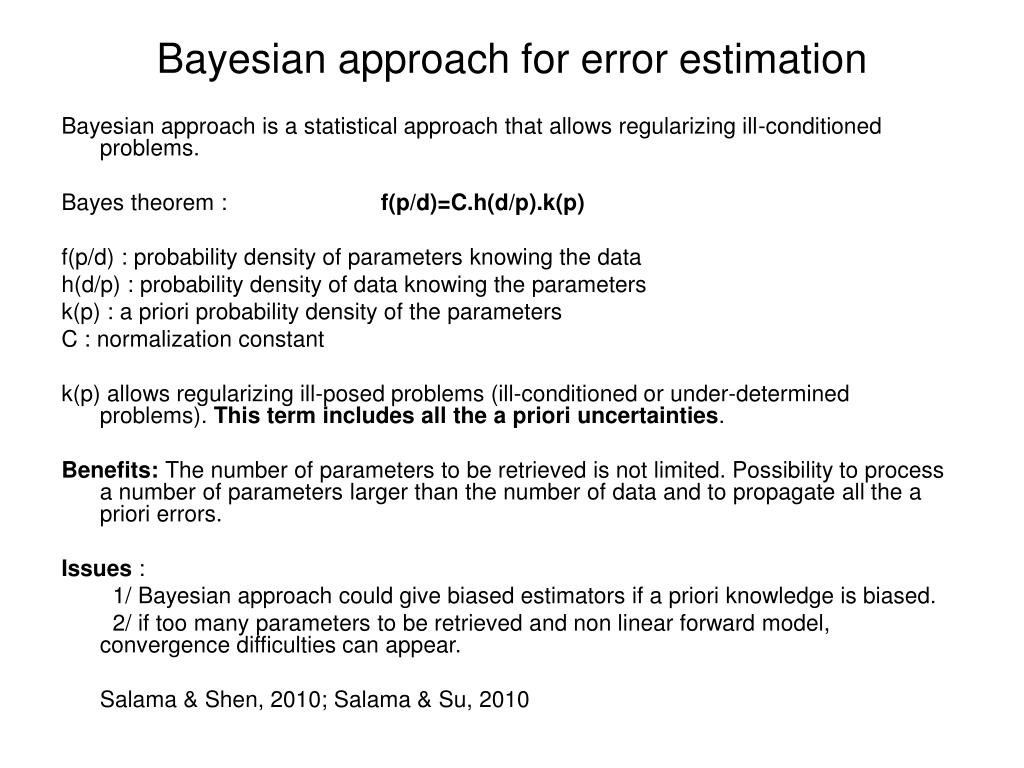 Bayesian approach for error estimation

Bayesian approach is a statistical approach that allows regularizing ill-conditioned problems.

Bayes theorem : f(p/d)=C.h(d/p).k(p)

f(p/d) : probability density of parameters knowing the data
h(d/p) : probability density of data knowing the parameters
k(p) : a priori probability density of the parameters
C : normalization constant

k(p) allows regularizing ill-posed problems (ill-conditioned or under-determined problems). This term includes all the a priori uncertainties.

Benefits: The number of parameters to be retrieved is not limited. Possibility to process a number of parameters larger than the number of data and to propagate all the a priori errors.

Issues :
1/ Bayesian approach could give biased estimators if a priori knowledge is biased.
2/ if too many parameters to be retrieved and non linear forward model, convergence difficulties can appear.

Salama & Shen, 2010; Salama & Su, 2010